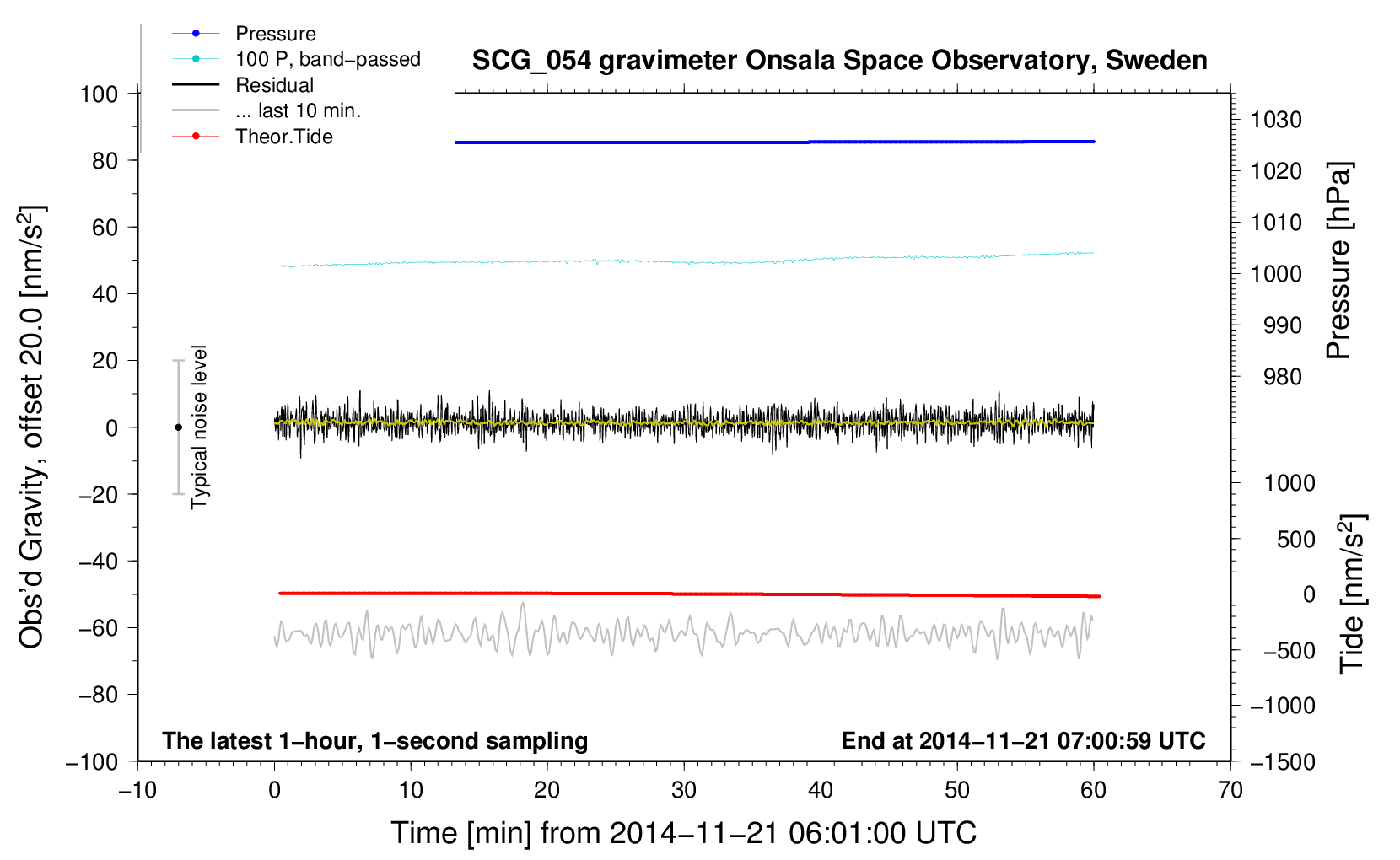 Pressure
100 P, band−passed
Residual
... last 10 min.
Theor.Tide

SCG_054 gravimeter Onsala Space Observatory, Sweden

100
80
60
40
20
0
−20
−40
−60
−80
−100

Obs'd Gravity, offset 20.0 [nm/s$^2$]

Typical noise level

1030
1020
1010
1000
990
980

Pressure [hPa]

1000
500
0
−500
−1000
−1500

Tide [nm/s$^2$]

The latest 1−hour, 1−second sampling

End at 2014−11−21 07:00:59 UTC

−10
0
10
20
30
40
50
60
70

Time [min] from 2014−11−21 06:01:00 UTC